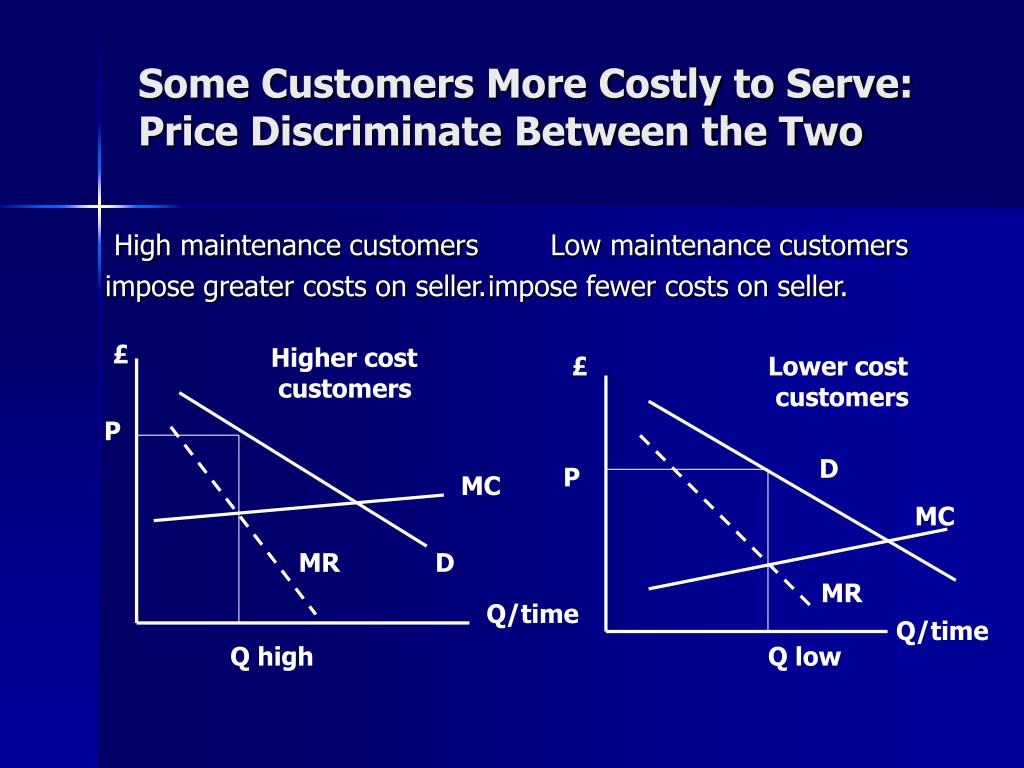 Some Customers More Costly to Serve: Price Discriminate Between the Two

High maintenance customers impose greater costs on seller.

Low maintenance customers impose fewer costs on seller.

£

Higher cost customers

P

MC

MR

D

Q/time

Q high

£

Lower cost customers

P

D

MC

MR

Q/time

Q low